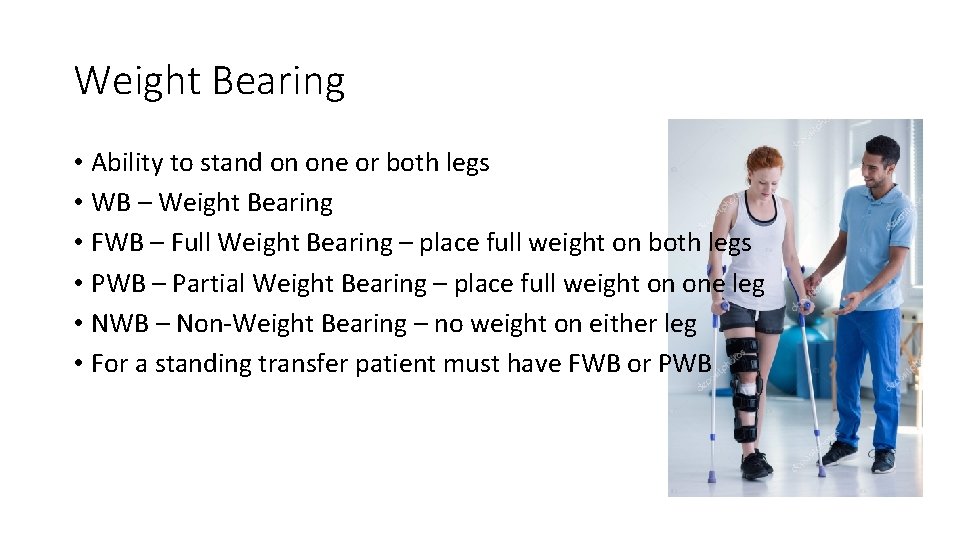 Weight Bearing

• Ability to stand on one or both legs
• WB – Weight Bearing
• FWB – Full Weight Bearing – place full weight on both legs
• PWB – Partial Weight Bearing – place full weight on one leg
• NWB – Non-Weight Bearing – no weight on either leg
• For a standing transfer patient must have FWB or PWB